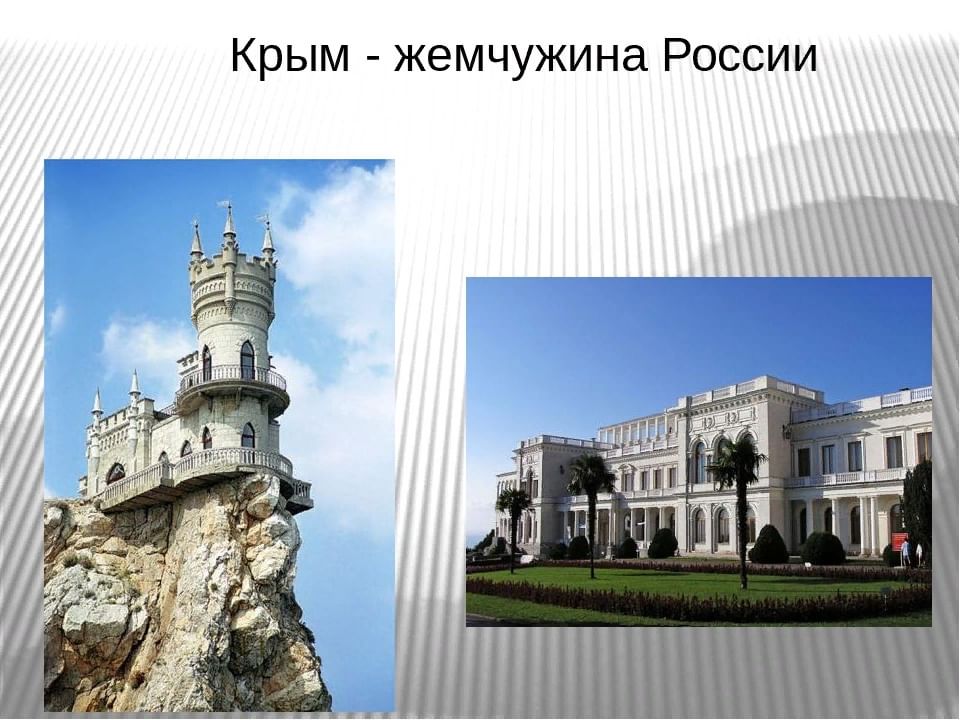 Крым - жемчужина России